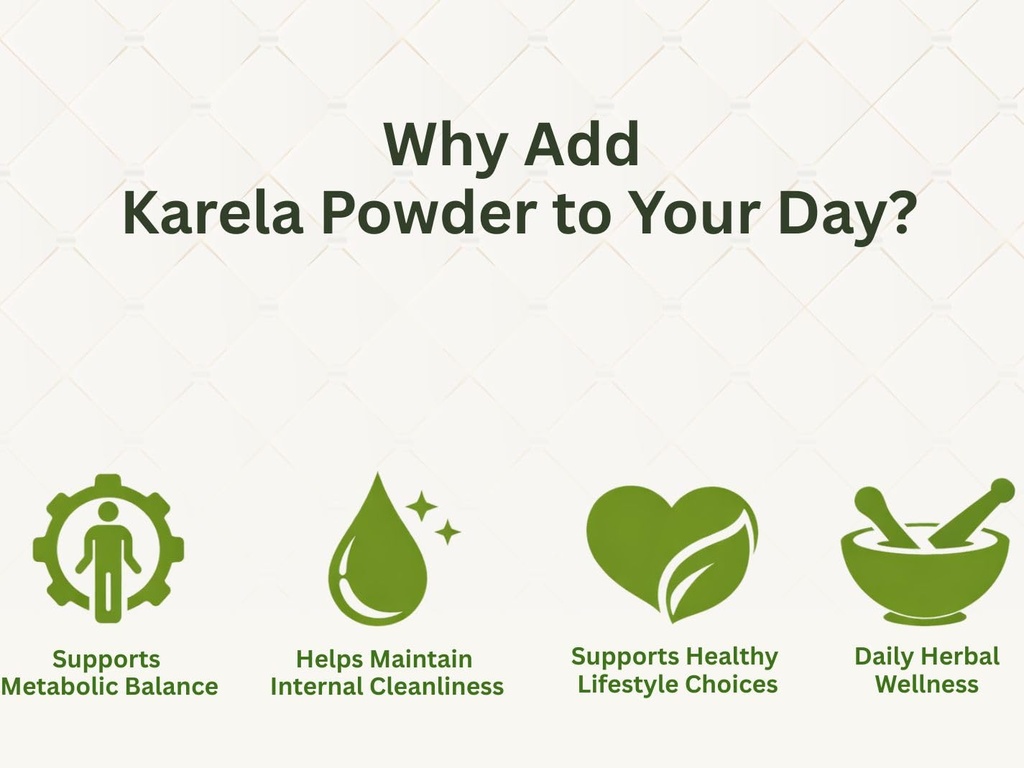 Why Add
Karela Powder to Your Day?

Supports
Metabolic Balance

Helps Maintain
Internal Cleanliness

Supports Healthy
Lifestyle Choices

Daily Herbal
Wellness